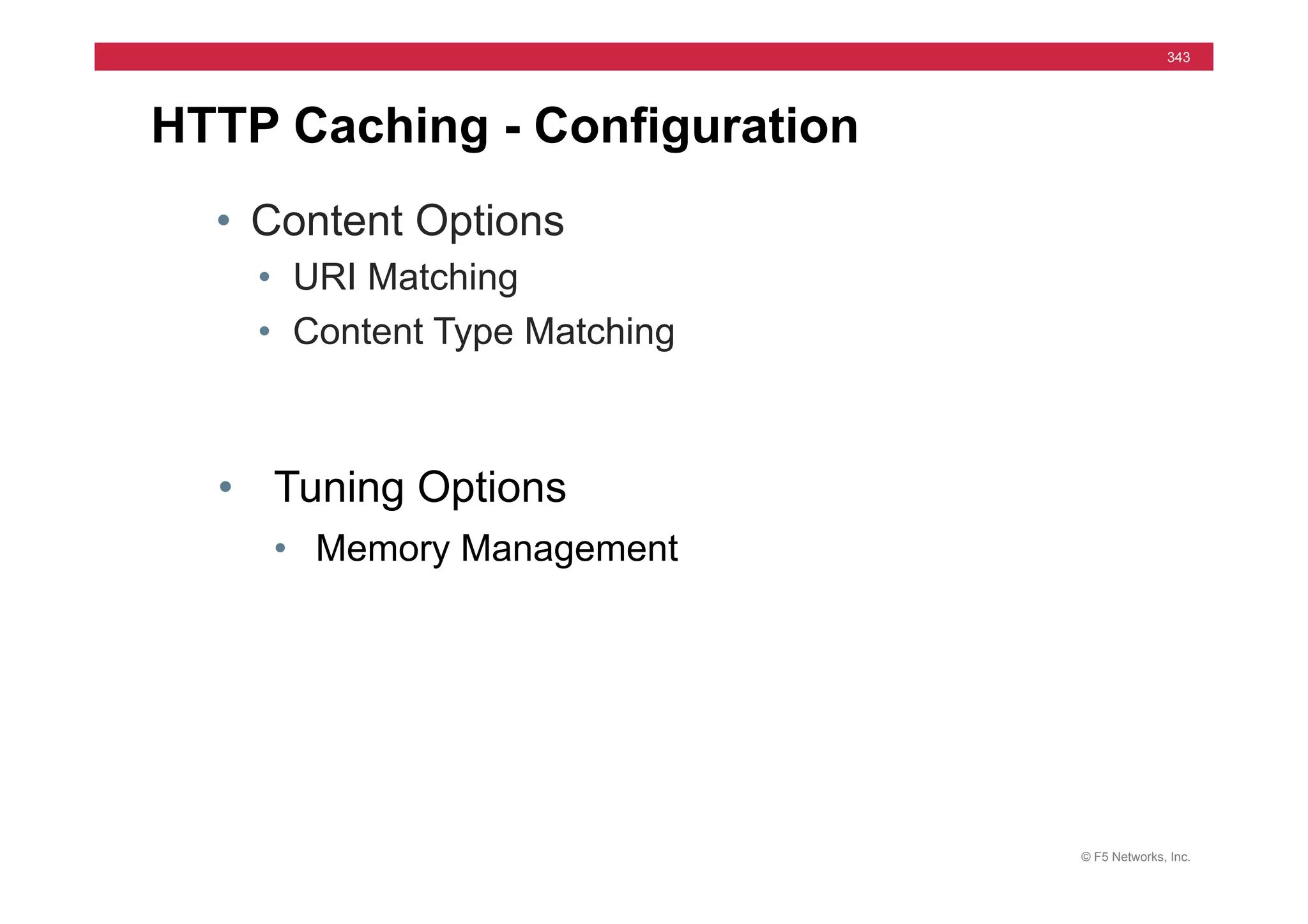 343

HTTP Caching - Configuration

• Content Options
  • URI Matching
  • Content Type Matching

• Tuning Options
  • Memory Management

© F5 Networks, Inc.